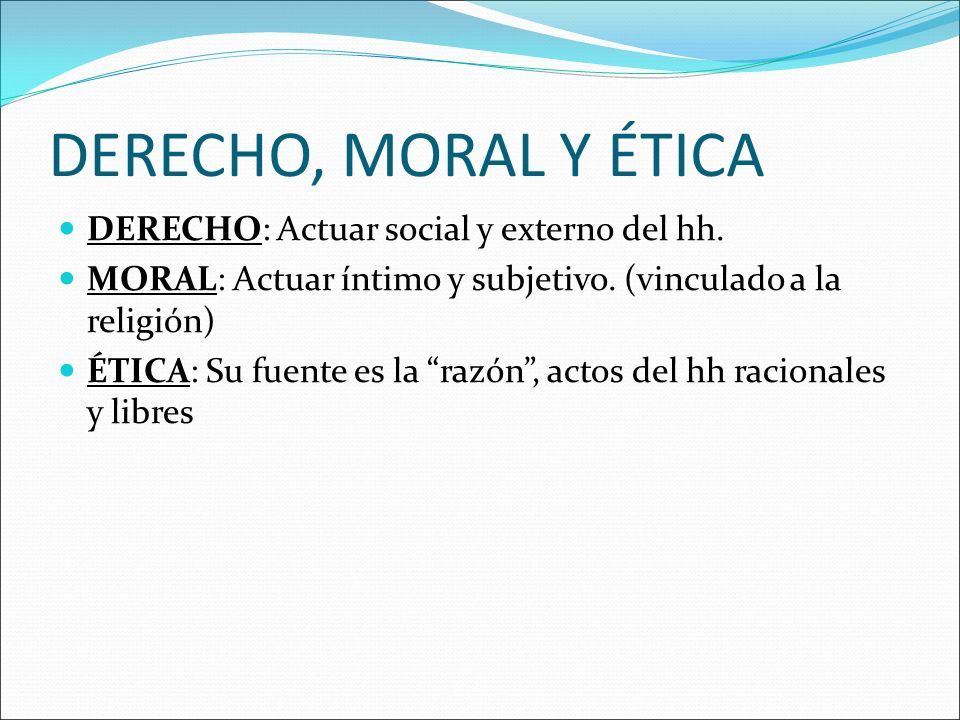 DERECHO, MORAL Y ÉTICA

DERECHO: Actuar social y externo del hh.

MORAL: Actuar íntimo y subjetivo. (vinculado a la religión)

ÉTICA: Su fuente es la “razón”, actos del hh racionales y libres